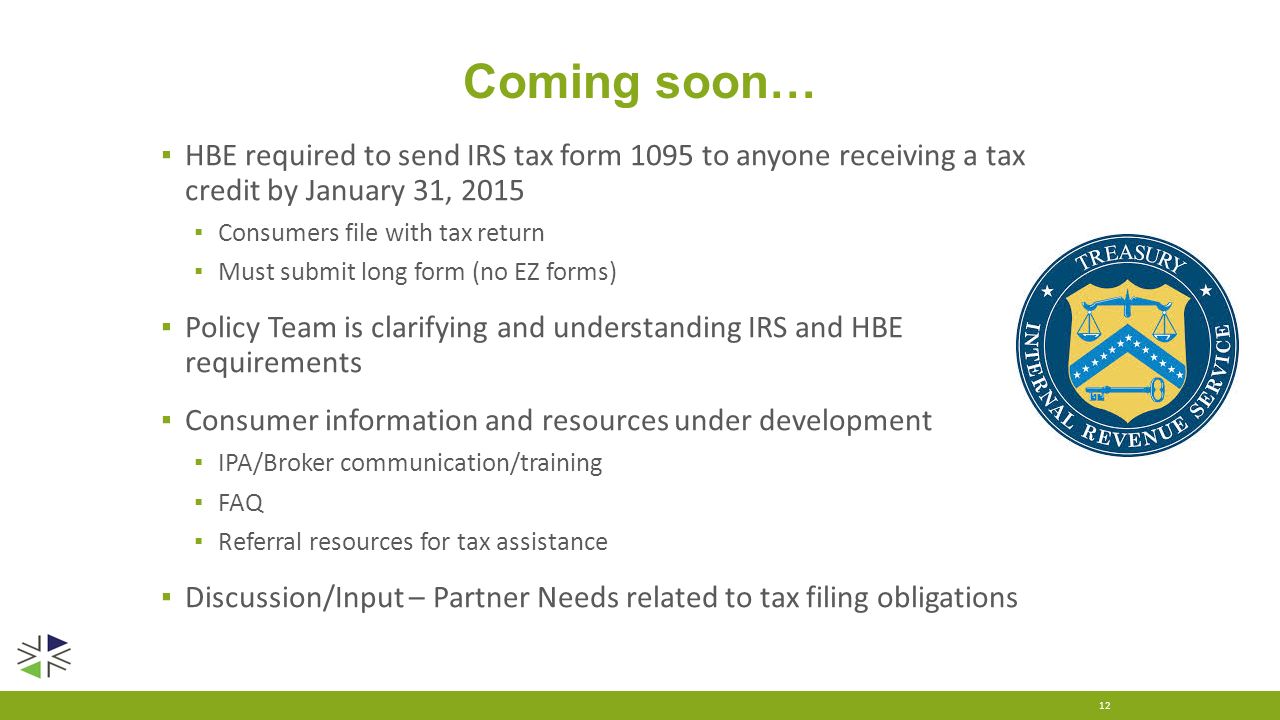 Coming soon…

▪ HBE required to send IRS tax form 1095 to anyone receiving a tax credit by January 31, 2015

▪ Consumers file with tax return

▪ Must submit long form (no EZ forms)

▪ Policy Team is clarifying and understanding IRS and HBE requirements

▪ Consumer information and resources under development

▪ IPA/Broker communication/training

▪ FAQ

▪ Referral resources for tax assistance

▪ Discussion/Input – Partner Needs related to tax filing obligations

TREASURY
INTERNAL REVENUE SERVICE

12